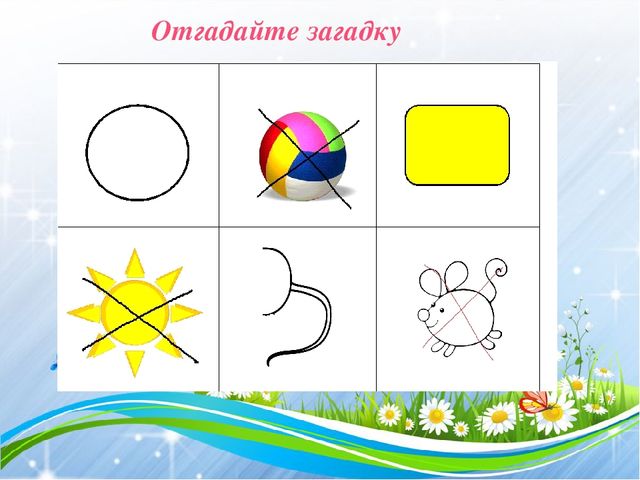 Отгадайте загадку